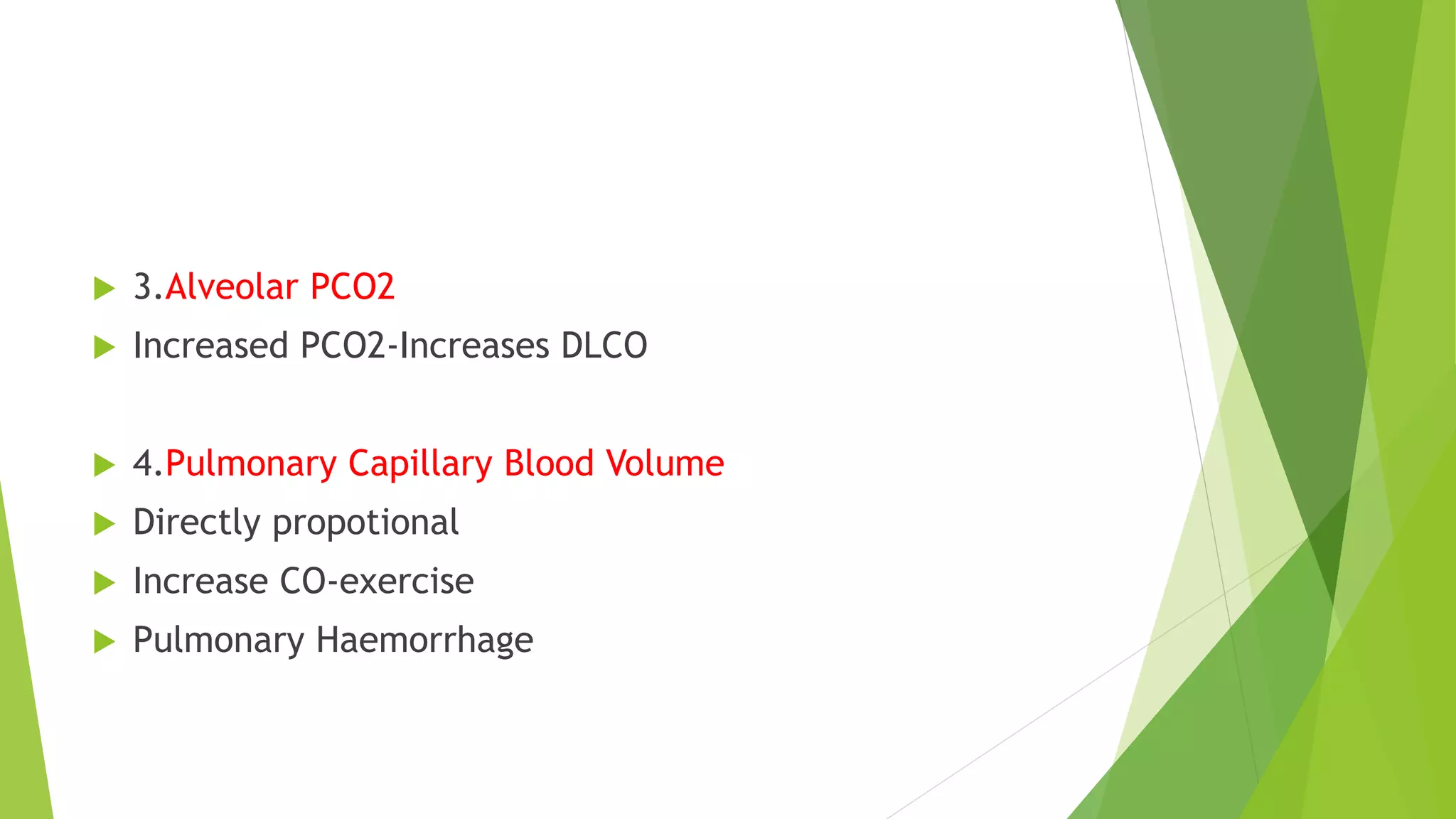 3.Alveolar PCO2

Increased PCO2-Increases DLCO

4.Pulmonary Capillary Blood Volume

Directly propotional

Increase CO-exercise

Pulmonary Haemorrhage